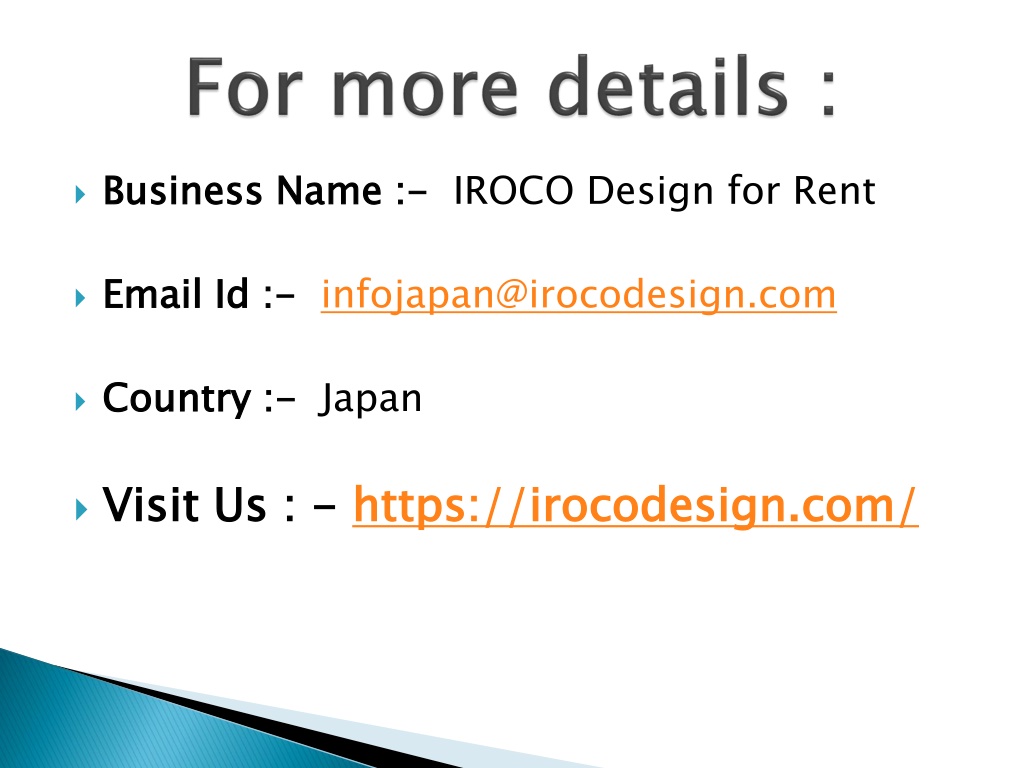 For more details :

Business Name :- IROCO Design for Rent

Email Id :- infojapan@irocodesign.com

Country :- Japan

Visit Us : - https://irocodesign.com/